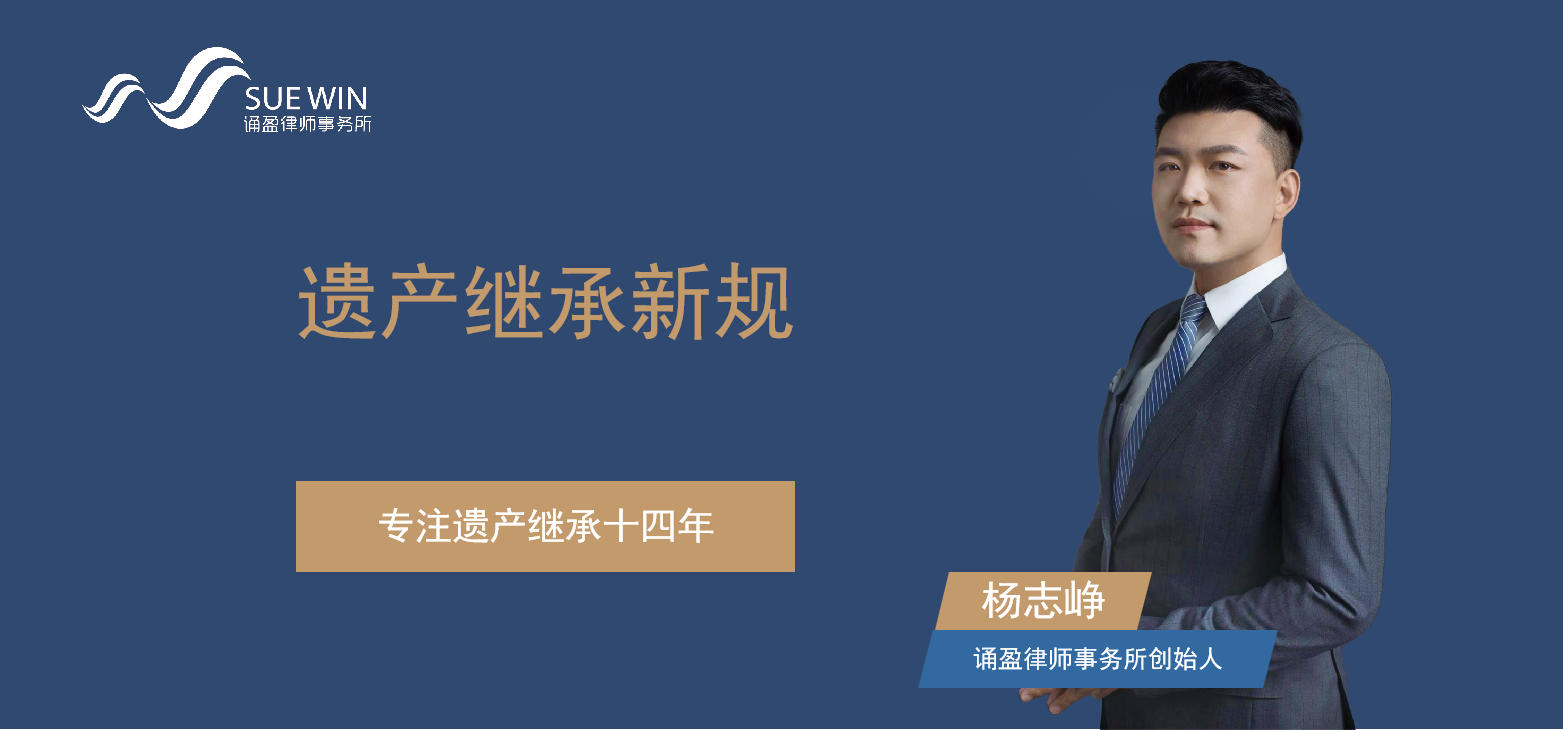 SUE WIN
诵盈律师事务所

遗产继承新规

专注遗产继承十四年

杨志峥

诵盈律师事务所创始人